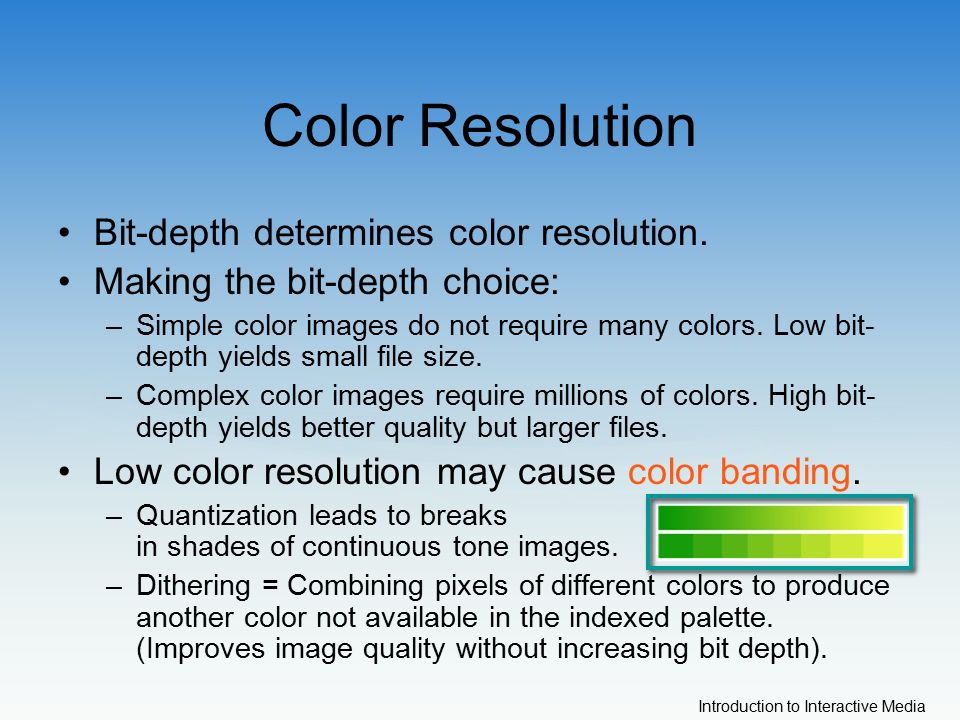 Color Resolution

• Bit-depth determines color resolution.
• Making the bit-depth choice:
– Simple color images do not require many colors. Low bit-depth yields small file size.
– Complex color images require millions of colors. High bit-depth yields better quality but larger files.
• Low color resolution may cause color banding.
– Quantization leads to breaks in shades of continuous tone images.
– Dithering = Combining pixels of different colors to produce another color not available in the indexed palette. (Improves image quality without increasing bit depth).

Introduction to Interactive Media